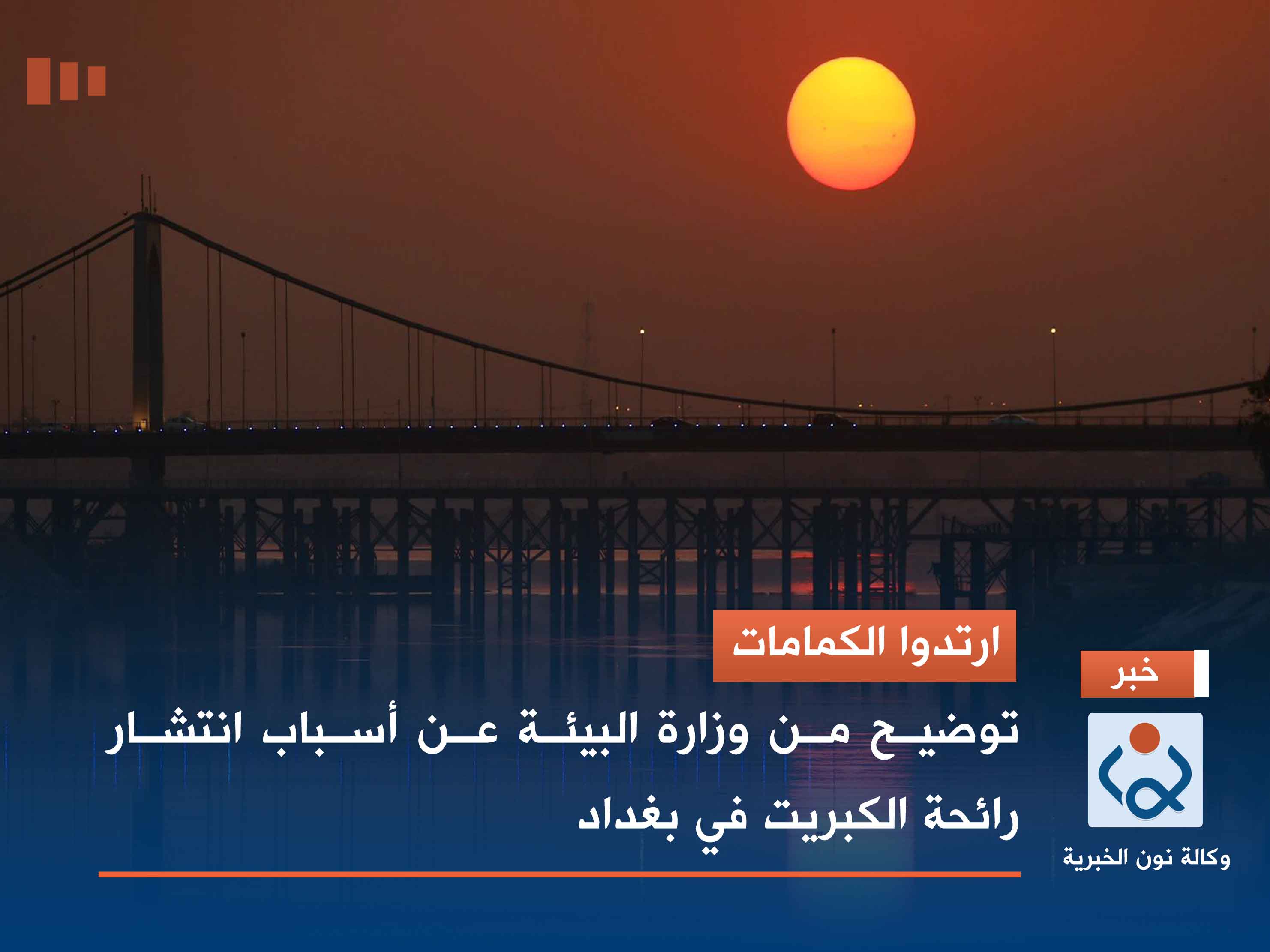 ارتدوا الكمامات

خبر

توضيح من وزارة البيئة عن أسباب انتشار رائحة الكبريت في بغداد

وكالة نون الخبرية